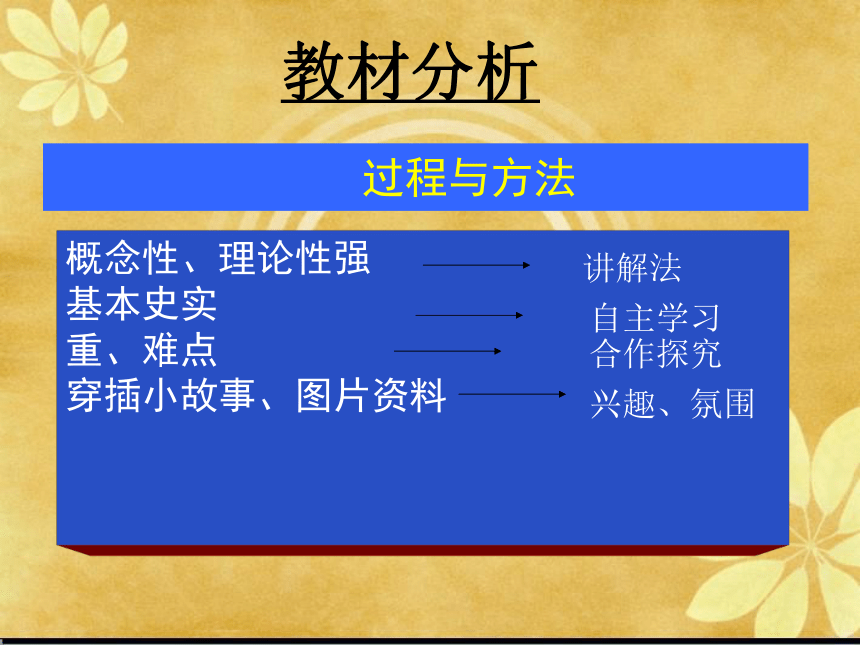 教材分析

过程与方法

概念性、理论性强
基本史实
重、难点
穿插小故事、图片资料

讲解法
自主学习
合作探究
兴趣、氛围